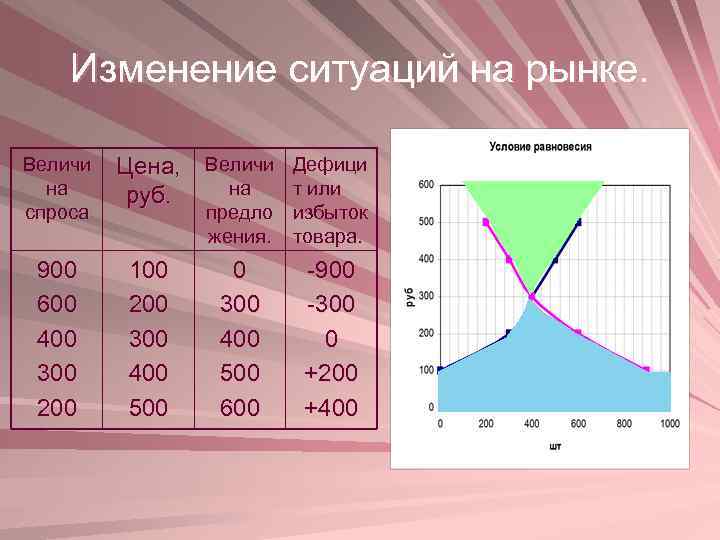 Изменение ситуаций на рынке.

| Величина спроса | Цена, руб. | Величина предложения. | Дефицит или избыток товара. |
|---|---|---|---|
| 900 | 100 | 0 | -900 |
| 600 | 200 | 300 | -300 |
| 400 | 300 | 400 | 0 |
| 300 | 400 | 500 | +200 |
| 200 | 500 | 600 | +400 |

Условие равновесия

600
500
400
300
200
100
0
руб
0 200 400 600 800 1000
шт